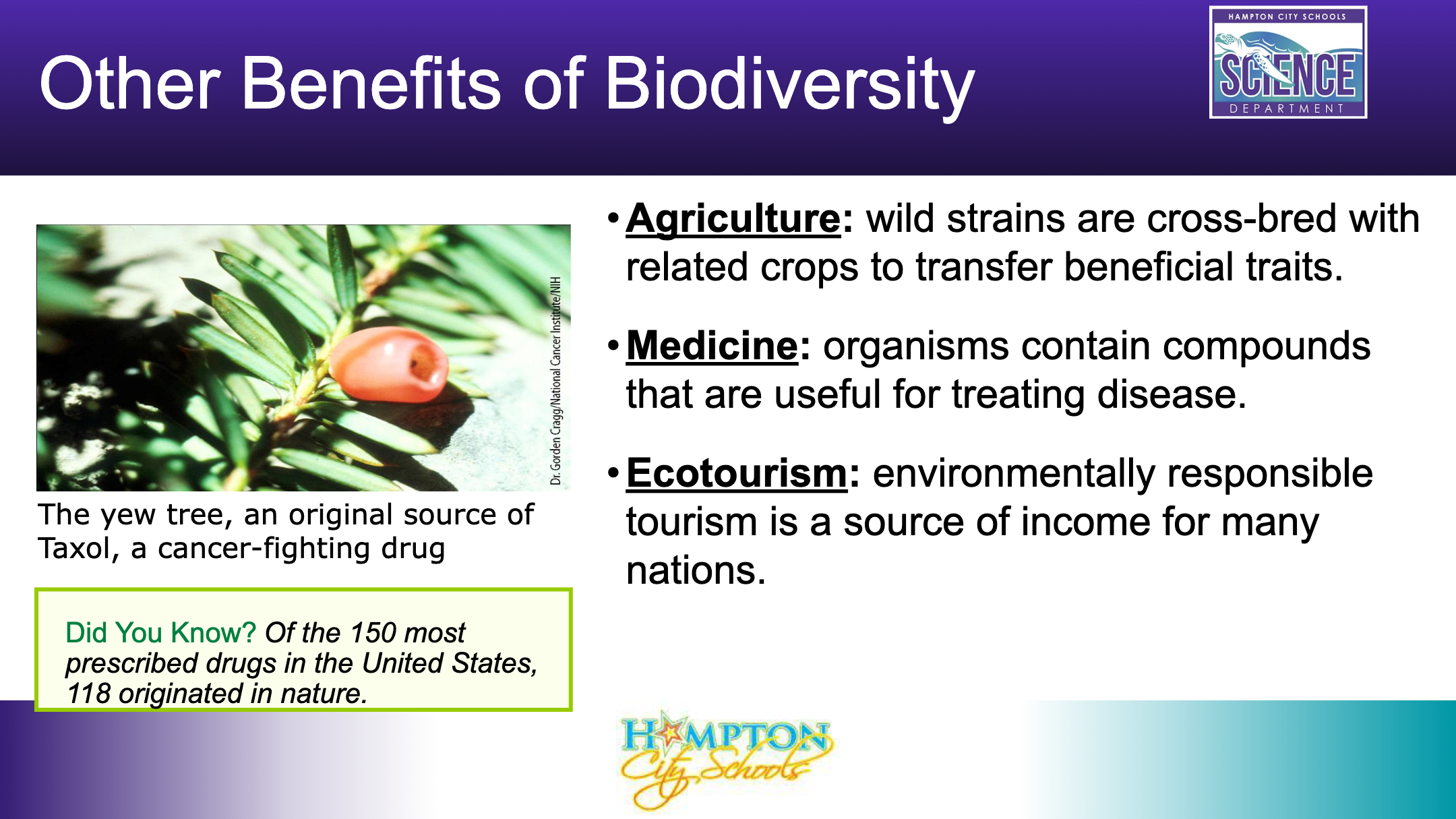 Other Benefits of Biodiversity

HAMPTON CITY SCHOOLS
SCIENCE
DEPARTMENT

Dr. Gorden Cragg/National Cancer Institute/NIH

The yew tree, an original source of Taxol, a cancer-fighting drug

Did You Know? Of the 150 most prescribed drugs in the United States, 118 originated in nature.

• Agriculture: wild strains are cross-bred with related crops to transfer beneficial traits.

• Medicine: organisms contain compounds that are useful for treating disease.

• Ecotourism: environmentally responsible tourism is a source of income for many nations.

HAMPTON
City Schools